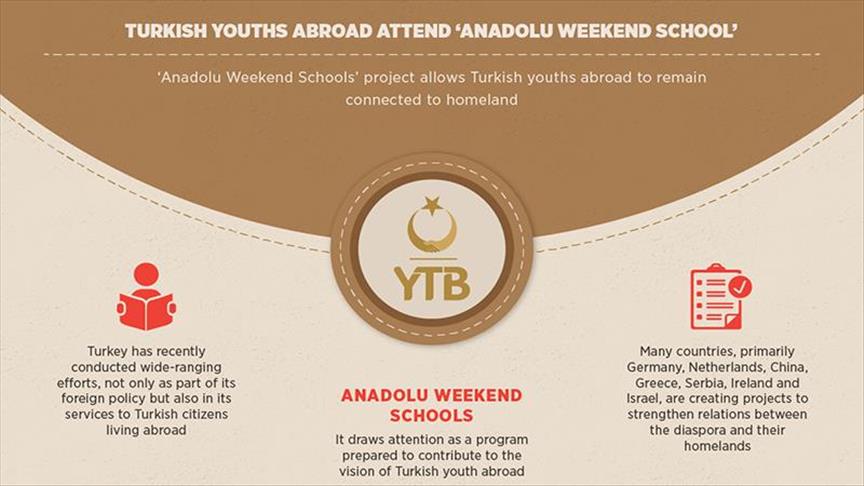 TURKISH YOUTHS ABROAD ATTEND 'ANADOLU WEEKEND SCHOOL'

'Anadolu Weekend Schools' project allows Turkish youths abroad to remain connected to homeland

YTB

Turkey has recently conducted wide-ranging efforts, not only as part of its foreign policy but also in its services to Turkish citizens living abroad

ANADOLU WEEKEND SCHOOLS

It draws attention as a program prepared to contribute to the vision of Turkish youth abroad

Many countries, primarily Germany, Netherlands, China, Greece, Serbia, Ireland and Israel, are creating projects to strengthen relations between the diaspora and their homelands